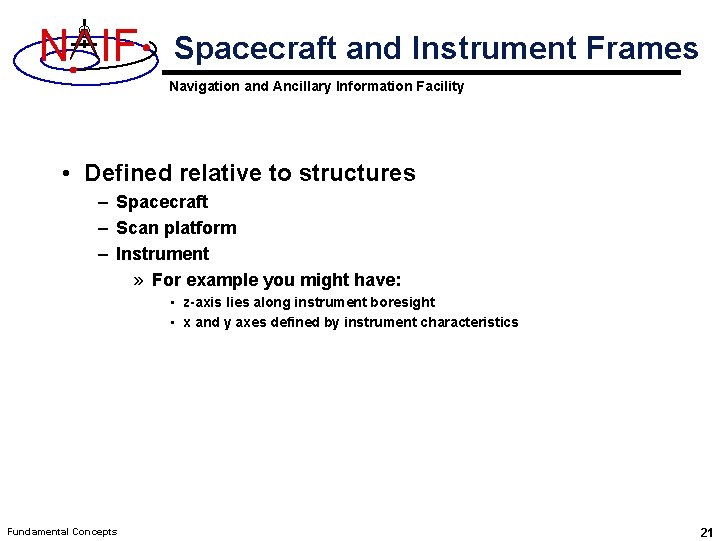 NAIF

Spacecraft and Instrument Frames

Navigation and Ancillary Information Facility

• Defined relative to structures
– Spacecraft
– Scan platform
– Instrument
» For example you might have:
▪ z-axis lies along instrument boresight
▪ x and y axes defined by instrument characteristics

Fundamental Concepts

21